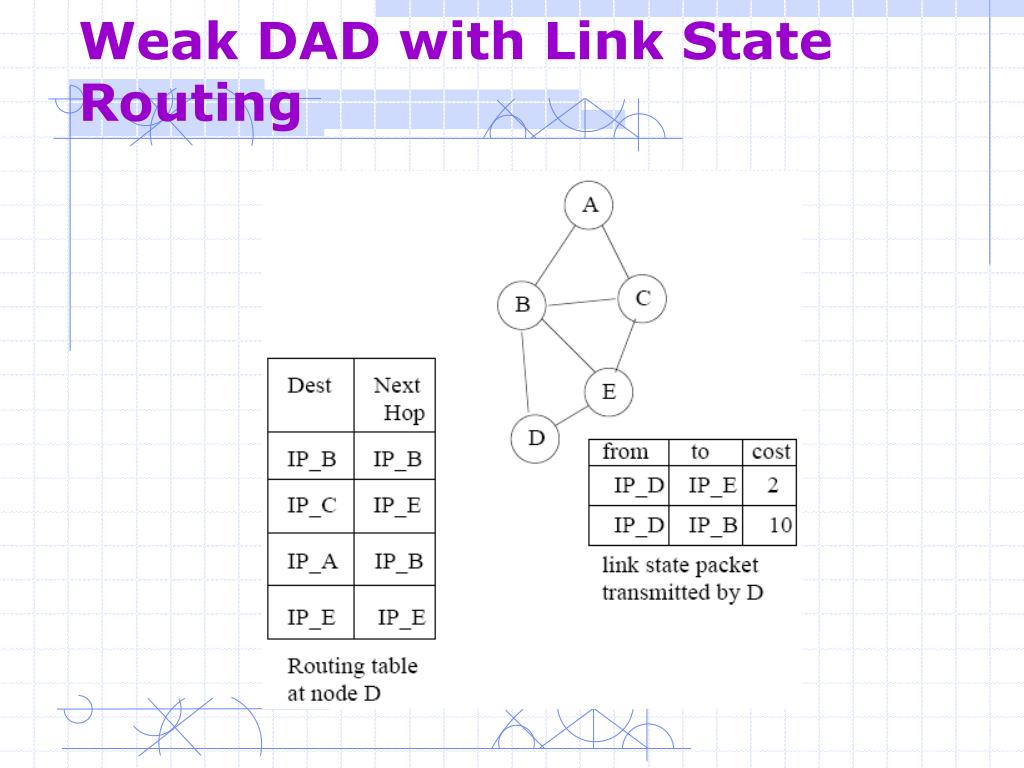 Weak DAD with Link State Routing

A
B
C
E
D

| Dest | Next Hop |
|---|---|
| IP_B | IP_B |
| IP_C | IP_E |
| IP_A | IP_B |
| IP_E | IP_E |

Routing table at node D

| from | to | cost |
|---|---|---|
| IP_D | IP_E | 2 |
| IP_D | IP_B | 10 |

link state packet transmitted by D